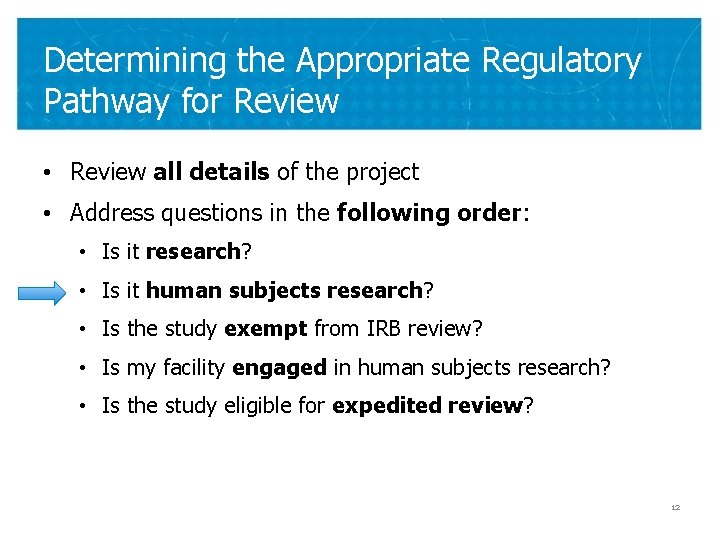 Determining the Appropriate Regulatory Pathway for Review

• Review all details of the project
• Address questions in the following order:
 • Is it research?
 • Is it human subjects research?
 • Is the study exempt from IRB review?
 • Is my facility engaged in human subjects research?
 • Is the study eligible for expedited review?

12